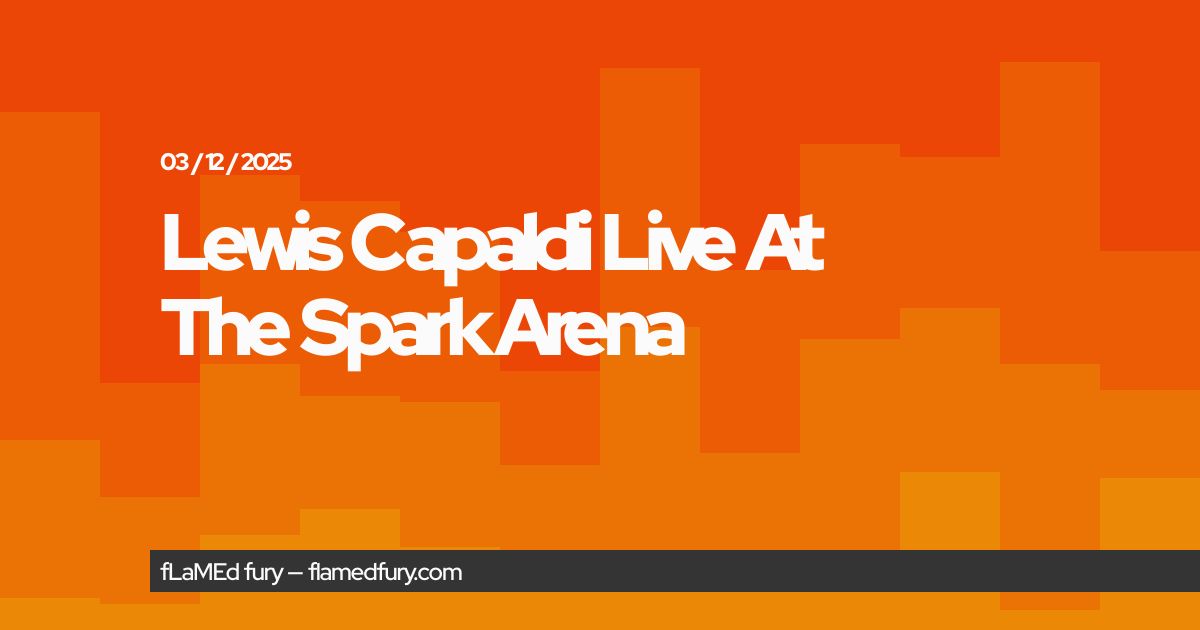 03 / 12 / 2025

Lewis Capaldi Live At The Spark Arena

fLaMEd fury — flamedfury.com